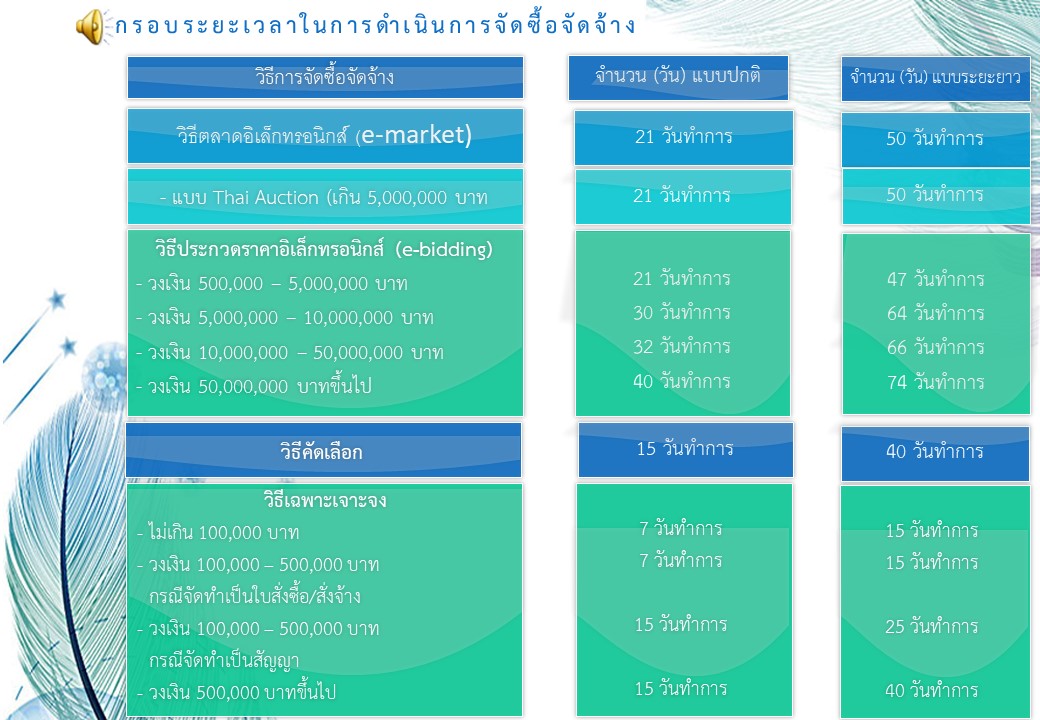 กรอบระยะเวลาในการดำเนินการจัดซื้อจัดจ้าง

| วิธีการจัดซื้อจัดจ้าง | จำนวน (วัน) แบบปกติ | จำนวน (วัน) แบบระยะยาว |
|---|---|---|
| วิธีตลาดอิเล็กทรอนิกส์ (e-market) | 21 วันทำการ | 50 วันทำการ |
| - แบบ Thai Auction (เกิน 5,000,000 บาท | 21 วันทำการ | 50 วันทำการ |
| วิธีประกวดราคาอิเล็กทรอนิกส์ (e-bidding) | | |
| - วงเงิน 500,000 – 5,000,000 บาท | 21 วันทำการ | 47 วันทำการ |
| - วงเงิน 5,000,000 – 10,000,000 บาท | 30 วันทำการ | 64 วันทำการ |
| - วงเงิน 10,000,000 – 50,000,000 บาท | 32 วันทำการ | 66 วันทำการ |
| - วงเงิน 50,000,000 บาทขึ้นไป | 40 วันทำการ | 74 วันทำการ |
| วิธีคัดเลือก | 15 วันทำการ | 40 วันทำการ |
| วิธีเฉพาะเจาะจง | | |
| - ไม่เกิน 100,000 บาท | 7 วันทำการ | 15 วันทำการ |
| - วงเงิน 100,000 – 500,000 บาท กรณีจัดทำเป็นใบสั่งซื้อ/สั่งจ้าง | 7 วันทำการ | 15 วันทำการ |
| - วงเงิน 100,000 – 500,000 บาท กรณีจัดทำเป็นสัญญา | 15 วันทำการ | 25 วันทำการ |
| - วงเงิน 500,000 บาทขึ้นไป | 15 วันทำการ | 40 วันทำการ |